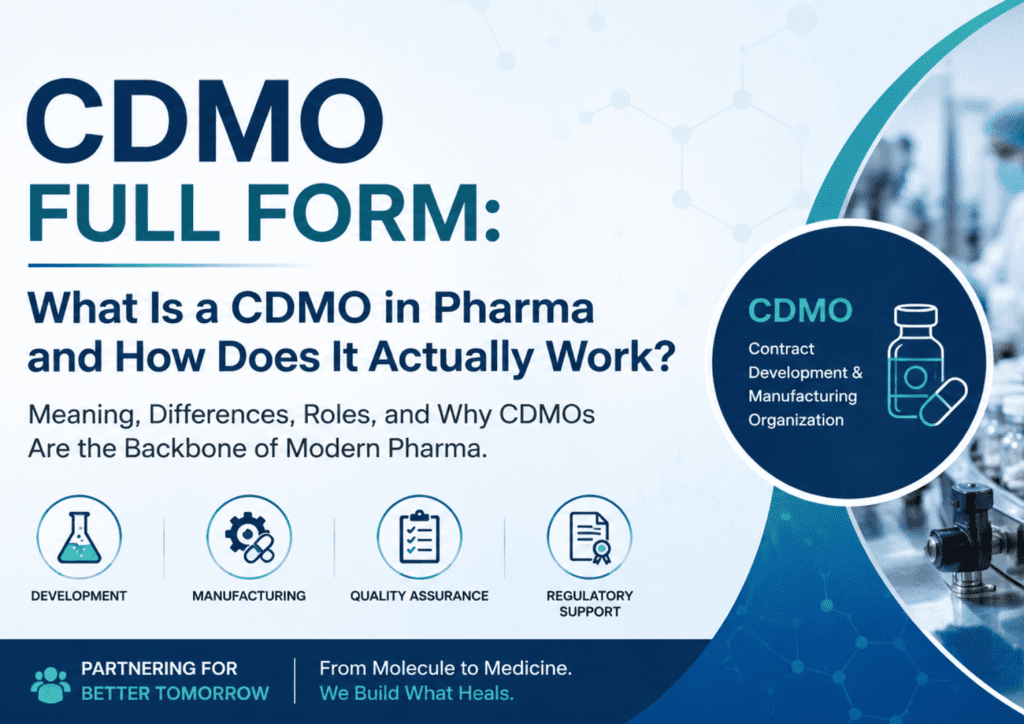 CDMO
FULL FORM:

What Is a CDMO in Pharma and How Does It Actually Work?

Meaning, Differences, Roles, and Why CDMOs Are the Backbone of Modern Pharma.

CDMO
Contract Development & Manufacturing Organization

DEVELOPMENT

MANUFACTURING

QUALITY ASSURANCE

REGULATORY SUPPORT

PARTNERING FOR BETTER TOMORROW

From Molecule to Medicine.
We Build What Heals.